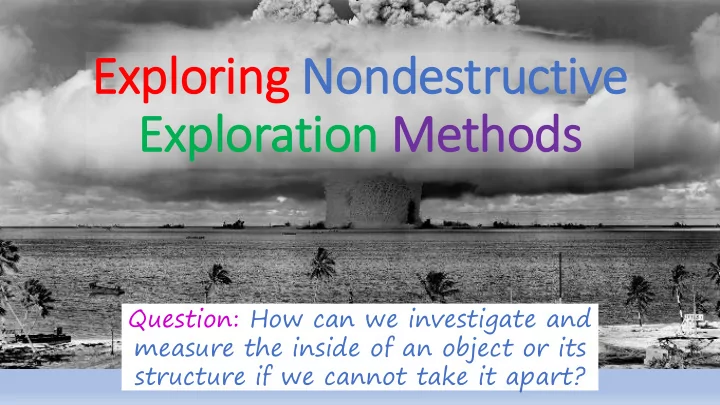 Exploring Nondestructive Exploration Methods

Question: How can we investigate and measure the inside of an object or its structure if we cannot take it apart?